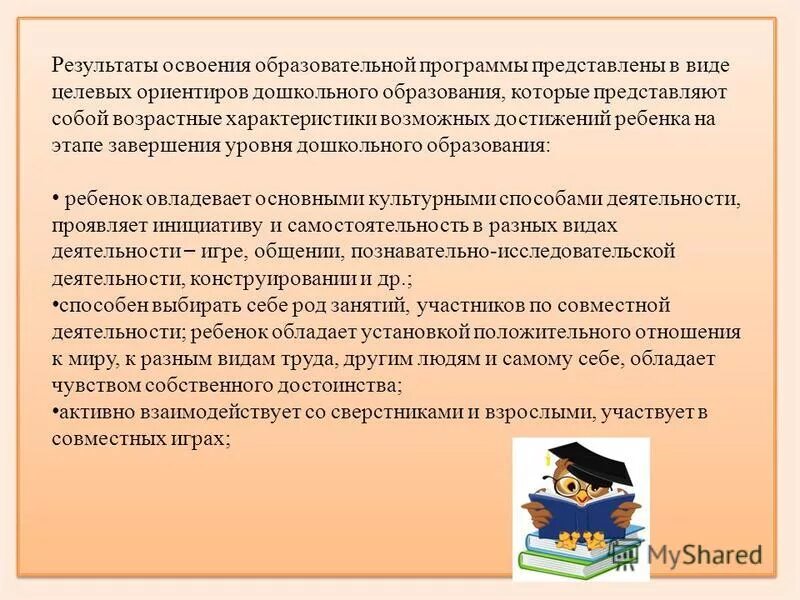 Результаты освоения образовательной программы представлены в виде целевых ориентиров дошкольного образования, которые представляют собой возрастные характеристики возможных достижений ребенка на этапе завершения уровня дошкольного образования:

• ребенок овладевает основными культурными способами деятельности, проявляет инициативу и самостоятельность в разных видах деятельности – игре, общении, познавательно-исследовательской деятельности, конструировании и др.;
•способен выбирать себе род занятий, участников по совместной деятельности; ребенок обладает установкой положительного отношения к миру, к разным видам труда, другим людям и самому себе, обладает чувством собственного достоинства;
•активно взаимодействует со сверстниками и взрослыми, участвует в совместных играх;

MyShared